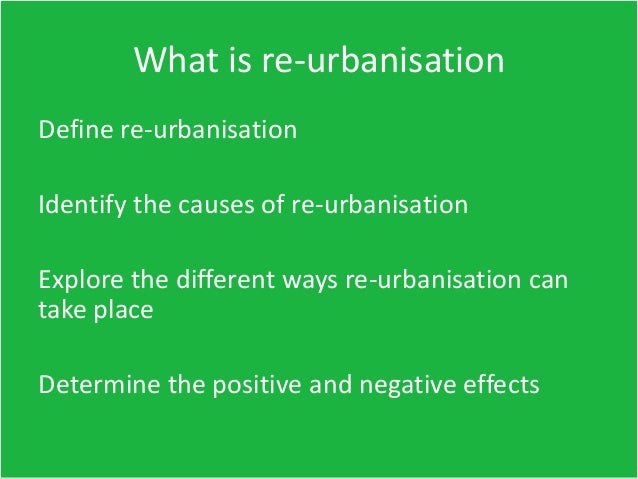 What is re-urbanisation

Define re-urbanisation

Identify the causes of re-urbanisation

Explore the different ways re-urbanisation can take place

Determine the positive and negative effects